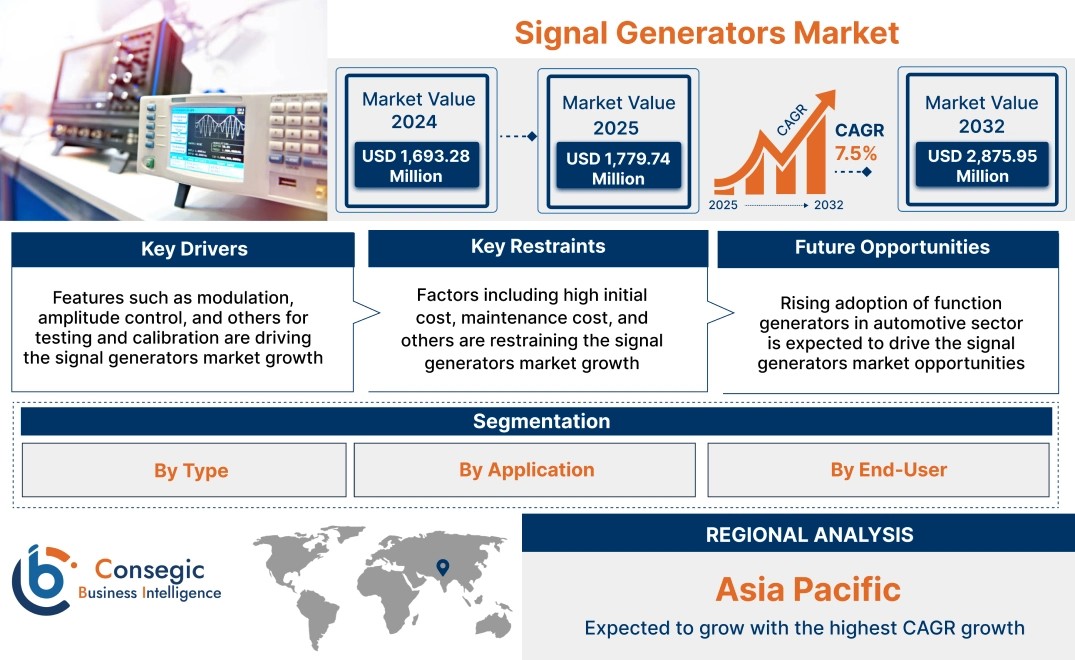 Signal Generators Market

Market Value 2024
USD 1,693.28 Million

Market Value 2025
USD 1,779.74 Million

CAGR
CAGR 7.5%
2025 2032

Market Value 2032
USD 2,875.95 Million

Key Drivers
Features such as modulation, amplitude control, and others for testing and calibration are driving the signal generators market growth

Key Restraints
Factors including high initial cost, maintenance cost, and others are restraining the signal generators market growth

Future Opportunities
Rising adoption of function generators in automotive sector is expected to drive the signal generators market opportunities

Segmentation
By Type
By Application
By End-User

Consegic Business Intelligence

REGIONAL ANALYSIS
Asia Pacific
Expected to grow with the highest CAGR growth